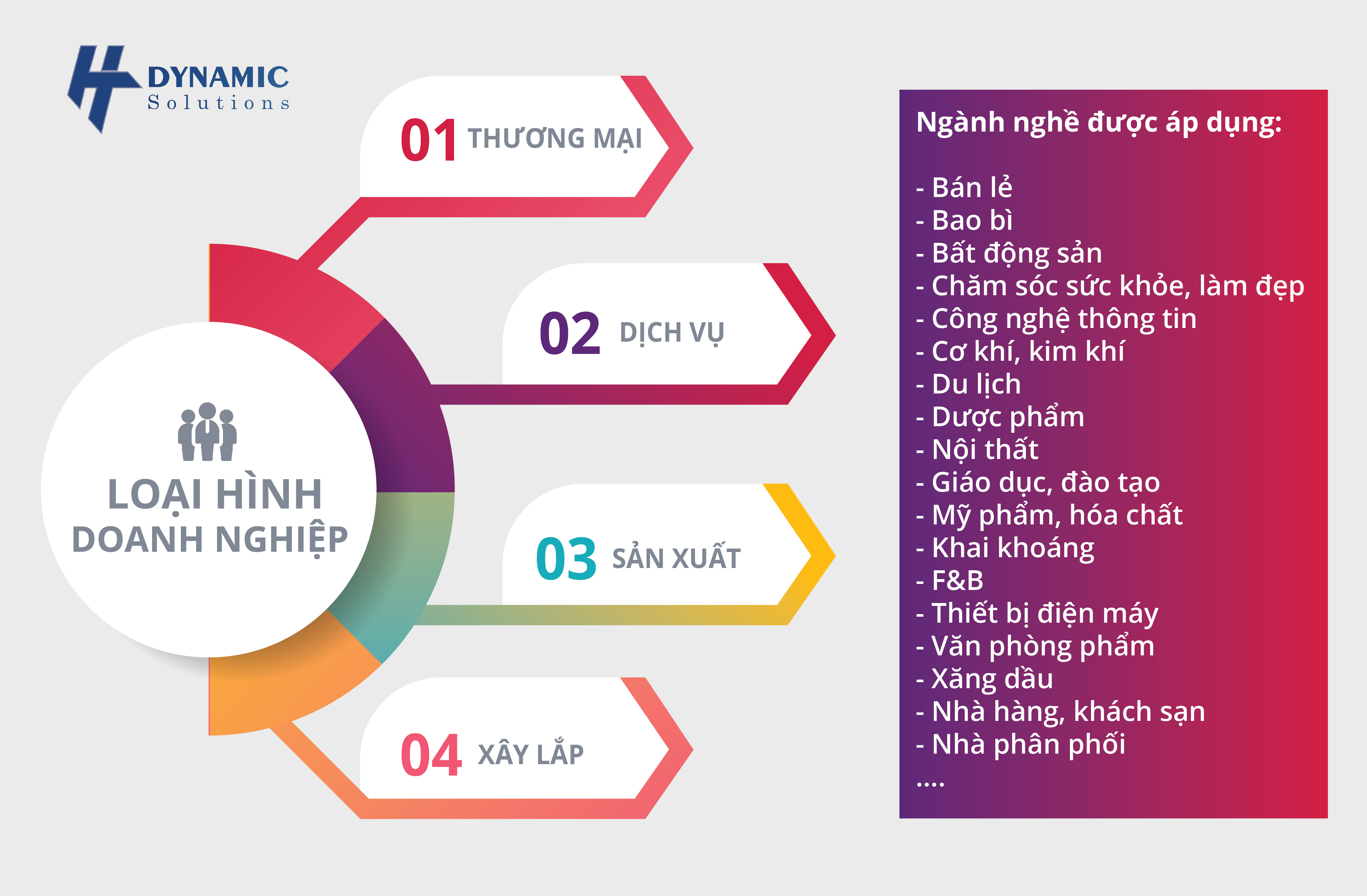 DYNAMIC
Solutions

LOẠI HÌNH DOANH NGHIỆP

01 THƯƠNG MẠI

02 DỊCH VỤ

03 SẢN XUẤT

04 XÂY LẮP

Ngành nghề được áp dụng:

- Bán lẻ
- Bao bì
- Bất động sản
- Chăm sóc sức khỏe, làm đẹp
- Công nghệ thông tin
- Cơ khí, kim khí
- Du lịch
- Dược phẩm
- Nội thất
- Giáo dục, đào tạo
- Mỹ phẩm, hóa chất
- Khai khoáng
- F&B
- Thiết bị điện máy
- Văn phòng phẩm
- Xăng dầu
- Nhà hàng, khách sạn
- Nhà phân phối
....